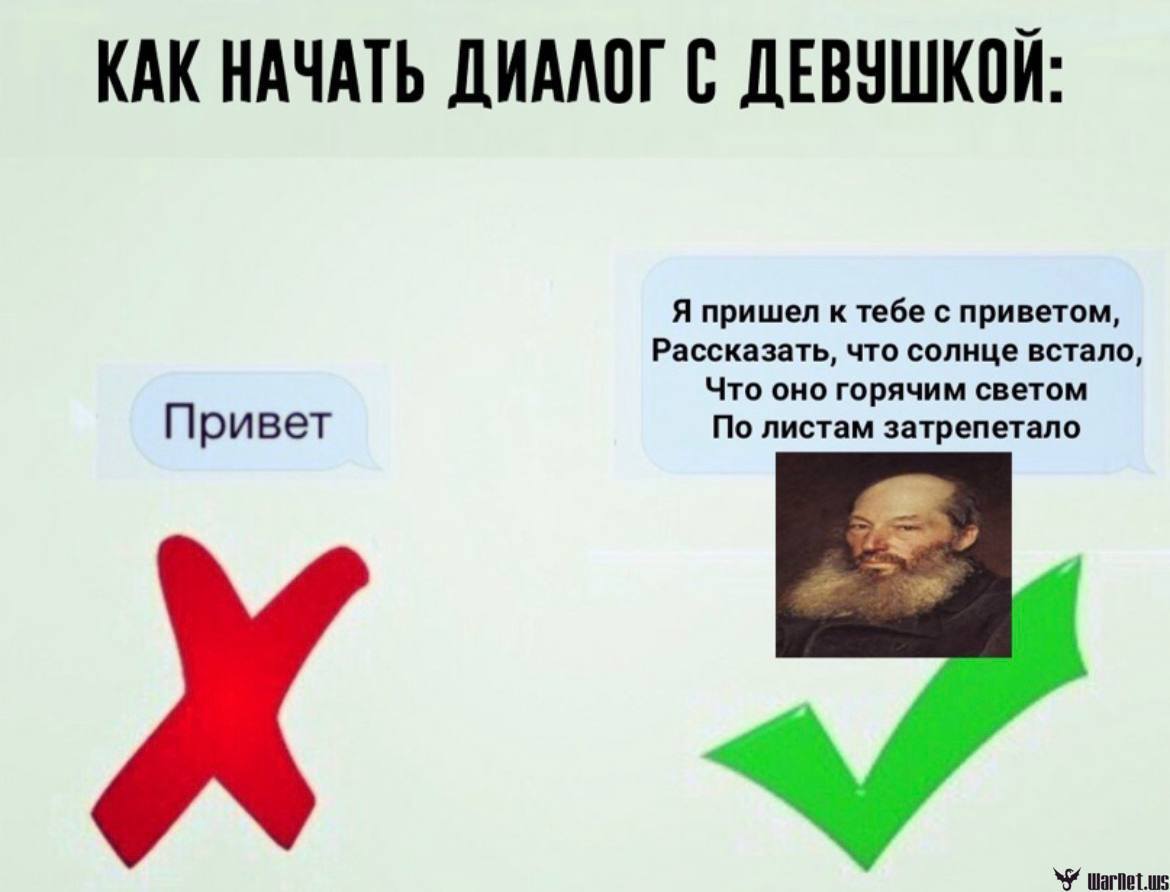 КАК НАЧАТЬ ДИАЛОГ С ДЕВУШКОЙ:

Привет

Я пришел к тебе с приветом,
Рассказать, что солнце встало,
Что оно горячим светом
По листам затрепетало

WarNet.ws